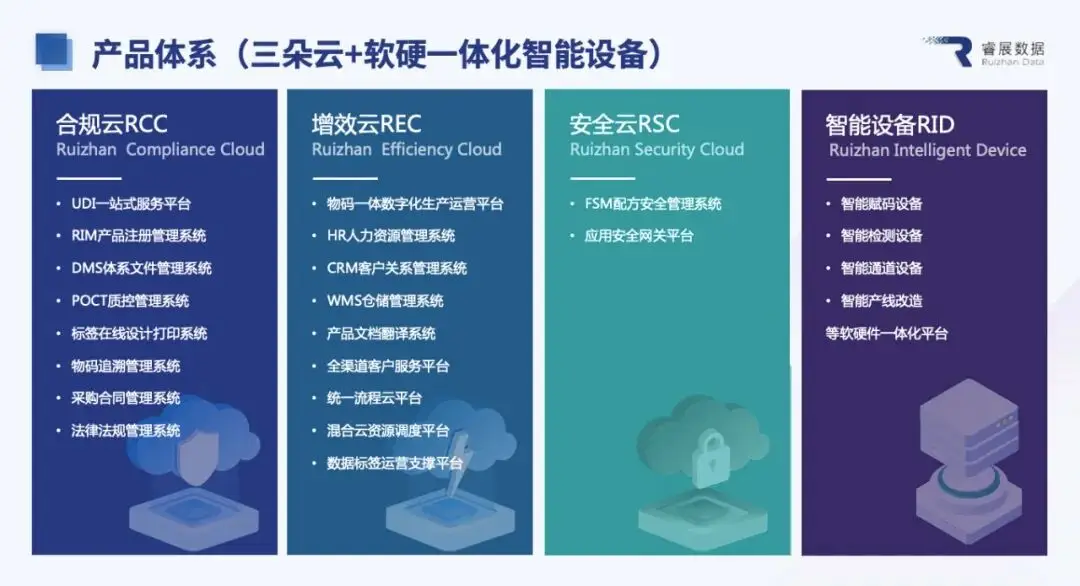 产品体系（三朵云+软硬一体化智能设备）

睿展数据
Ruizhan Data

合规云RCC
Ruizhan Compliance Cloud

• UDI一站式服务平台
• RIM产品注册管理系统
• DMS体系文件管理系统
• POCT质控管理系统
• 标签在线设计打印系统
• 物码追溯管理系统
• 采购合同管理系统
• 法律法规管理系统

增效云REC
Ruizhan Efficiency Cloud

• 物码一体数字化生产运营平台
• HR人力资源管理系统
• CRM客户关系管理系统
• WMS仓储管理系统
• 产品文档翻译系统
• 全渠道客户服务平台
• 统一流程云平台
• 混合云资源调度平台
• 数据标签运营支撑平台

安全云RSC
Ruizhan Security Cloud

• FSM配方安全管理系统
• 应用安全网关平台

智能设备RID
Ruizhan Intelligent Device

• 智能赋码设备
• 智能检测设备
• 智能通道设备
• 智能产线改造
等软硬件一体化平台